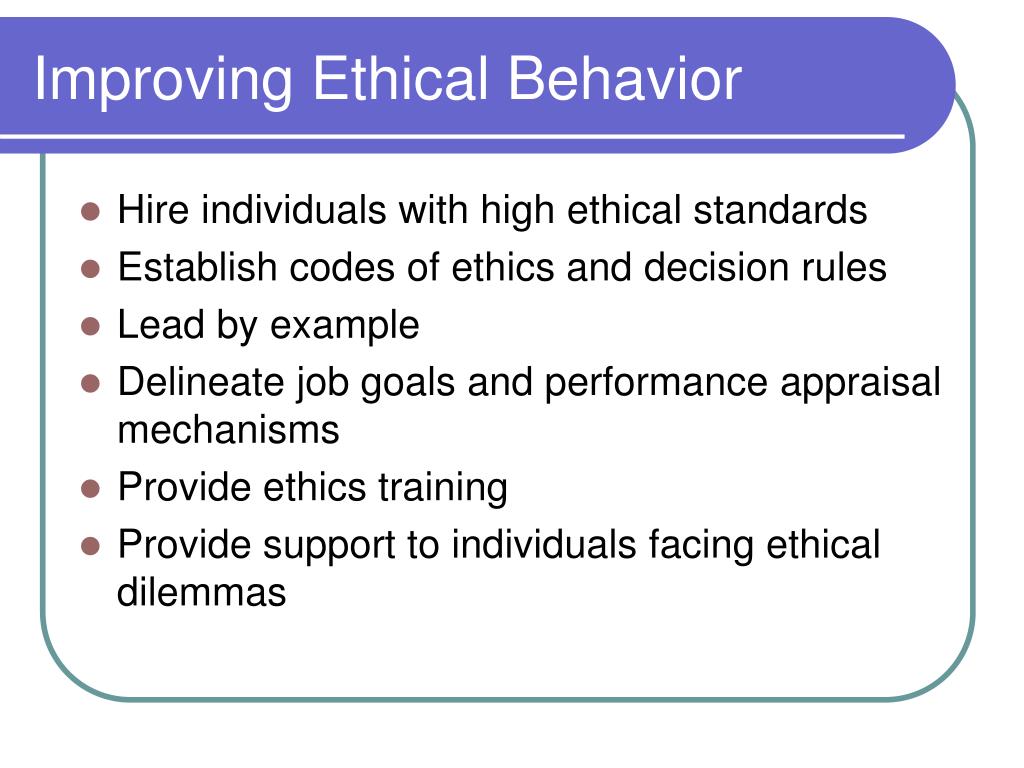 Improving Ethical Behavior

- Hire individuals with high ethical standards
- Establish codes of ethics and decision rules
- Lead by example
- Delineate job goals and performance appraisal mechanisms
- Provide ethics training
- Provide support to individuals facing ethical dilemmas